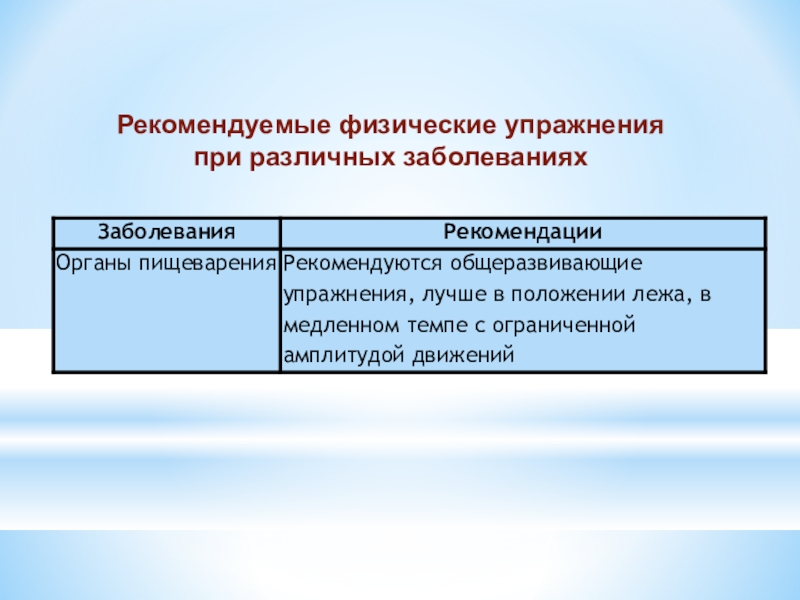 Рекомендуемые физические упражнения при различных заболеваниях

| Заболевания | Рекомендации |
|---|---|
| Органы пищеварения | Рекомендуются общеразвивающие упражнения, лучше в положении лежа, в медленном темпе с ограниченной амплитудой движений |